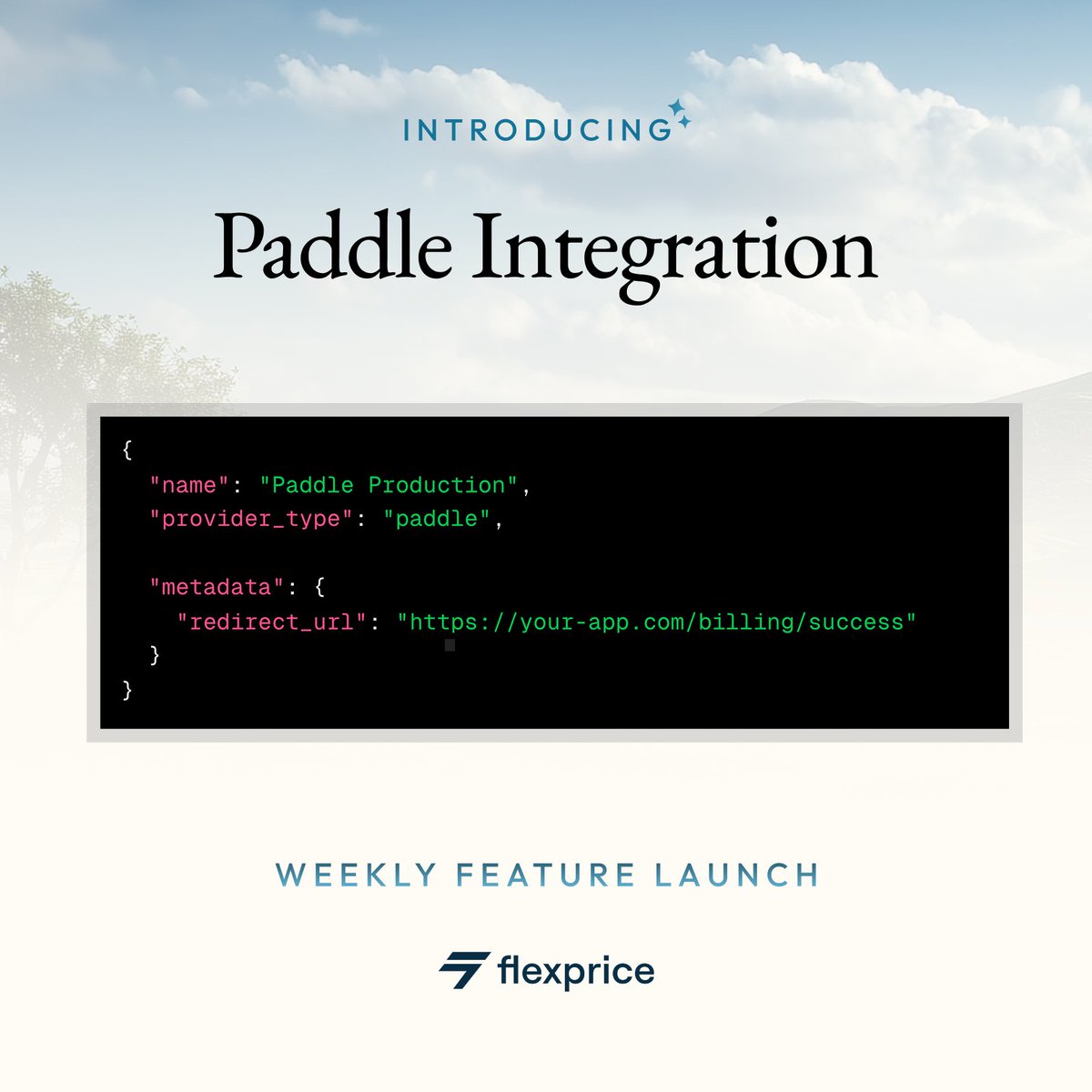 INTRODUCING

Paddle Integration

{
"name": "Paddle Production",
"provider_type": "paddle",

"metadata": {
"redirect_url": "https://your-app.com/billing/success"
}
}

WEEKLY FEATURE LAUNCH

flexprice